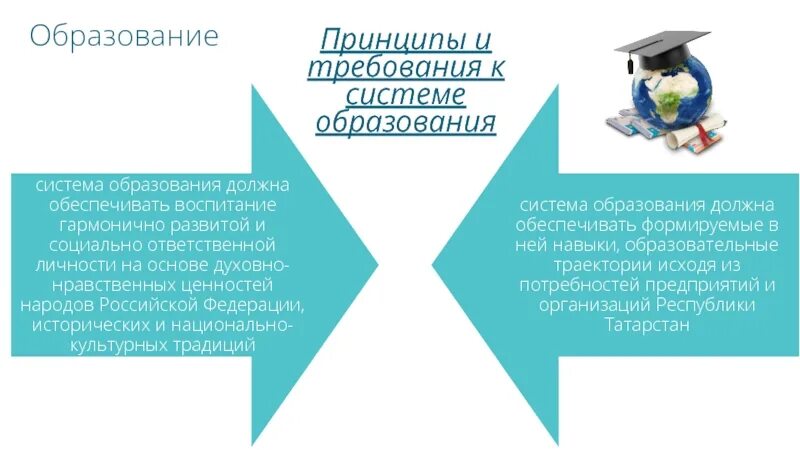 Образование

Принципы и требования к системе образования

система образования должна обеспечивать воспитание гармонично развитой и социально ответственной личности на основе духовно-нравственных ценностей народов Российской Федерации, исторических и национально-культурных традиций

система образования должна обеспечивать формируемые в ней навыки, образовательные траектории исходя из потребностей предприятий и организаций Республики Татарстан